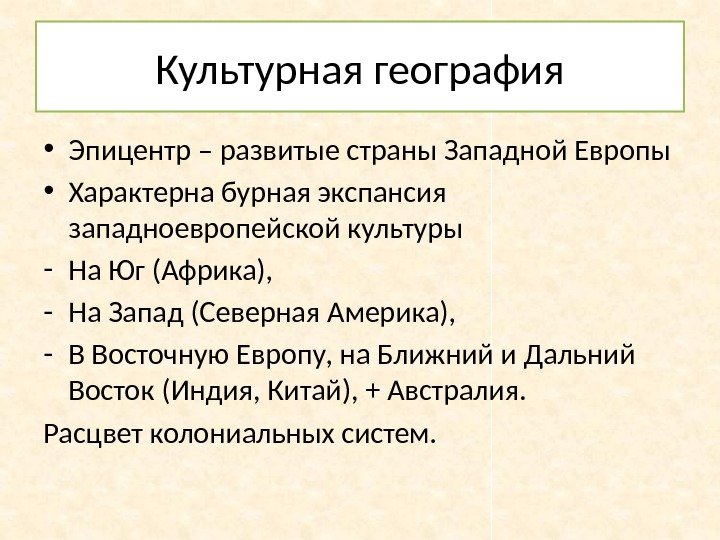 Культурная география

• Эпицентр – развитые страны Западной Европы
• Характерна бурная экспансия западноевропейской культуры
- На Юг (Африка),
- На Запад (Северная Америка),
- В Восточную Европу, на Ближний и Дальний Восток (Индия, Китай), + Австралия.

Расцвет колониальных систем.